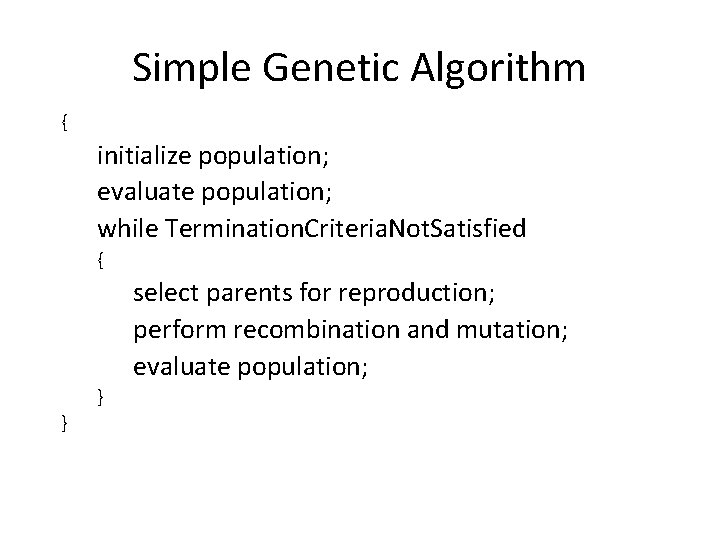 Simple Genetic Algorithm

{
initialize population;
evaluate population;
while TerminationCriteriaNotSatisfied
{
select parents for reproduction;
perform recombination and mutation;
evaluate population;
}
}